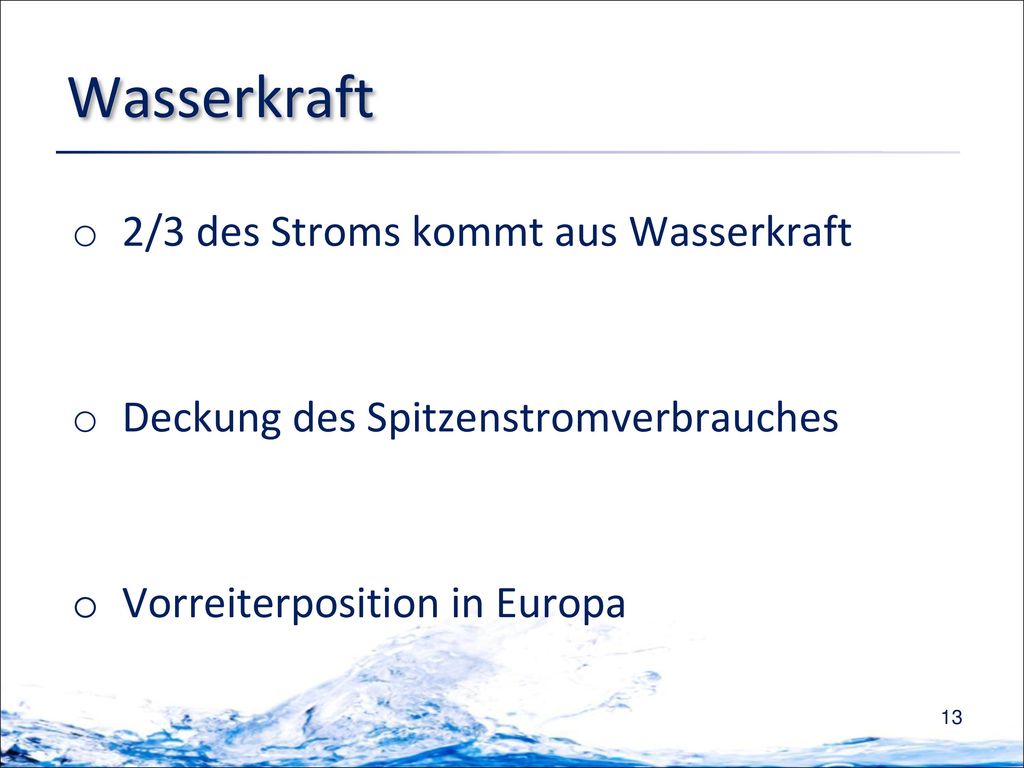 Wasserkraft

o 2/3 des Stroms kommt aus Wasserkraft

o Deckung des Spitzenstromverbrauches

o Vorreiterposition in Europa

13